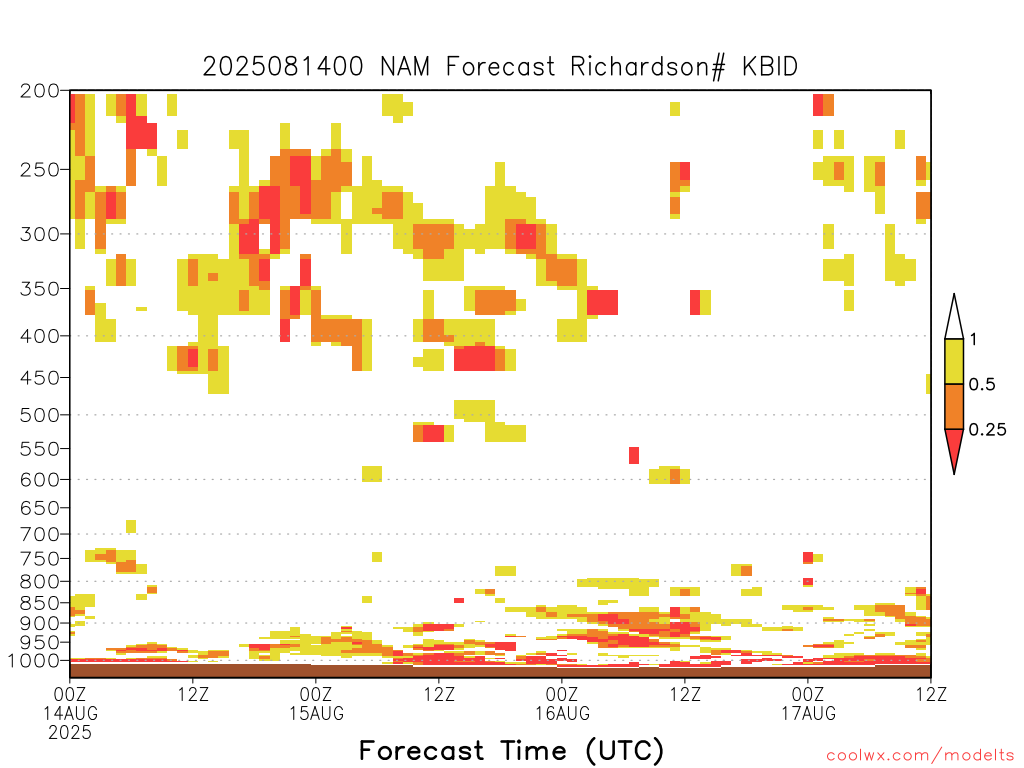 2025081400 NAM Forecast Richardson# KBID

200
250
300
350
400
450
500
550
600
650
700
750
800
850
900
950
1000

1
0.5
0.25

00Z 14AUG 2025
12Z
00Z 15AUG
12Z
00Z 16AUG
12Z
00Z 17AUG
12Z

Forecast Time (UTC)

coolwx.com/modelts